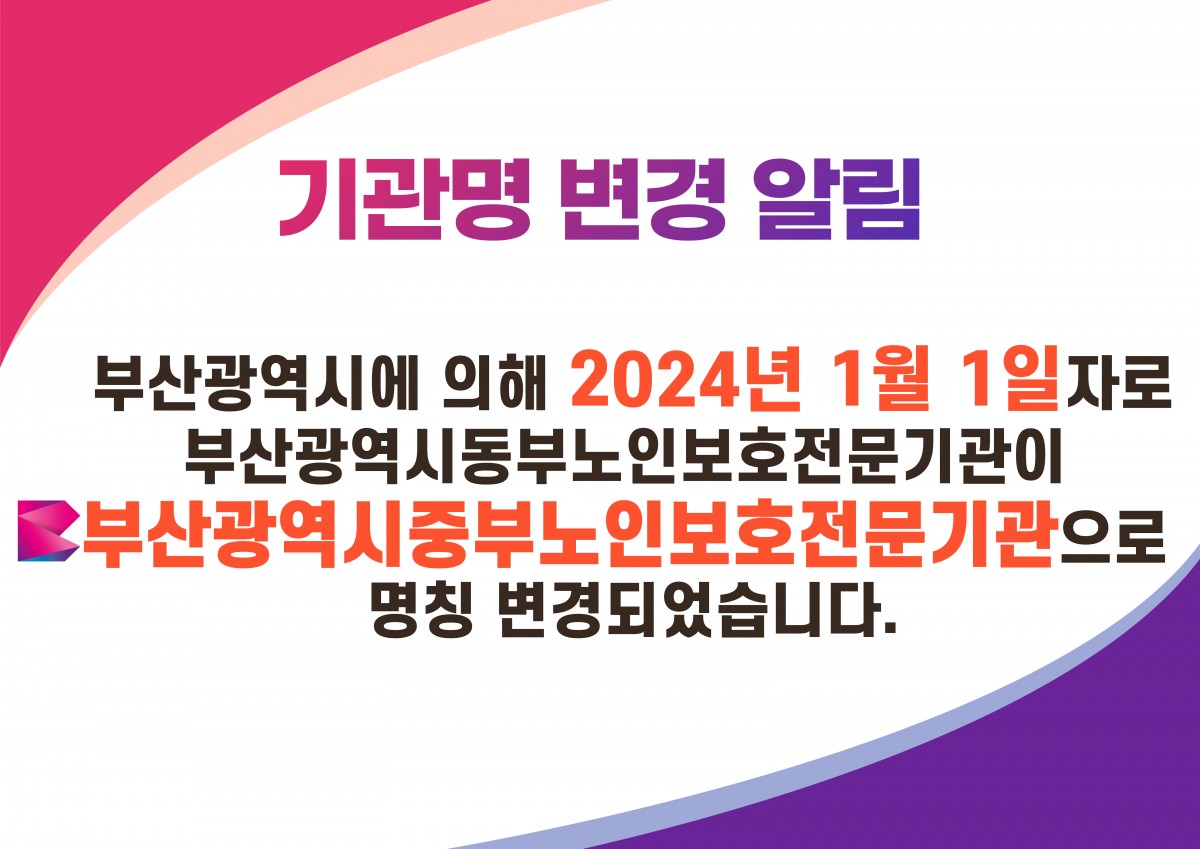 기관명 변경 알림

부산광역시에 의해 2024년 1월 1일자로 부산광역시동부노인보호전문기관이 부산광역시중부노인보호전문기관으로 명칭 변경되었습니다.